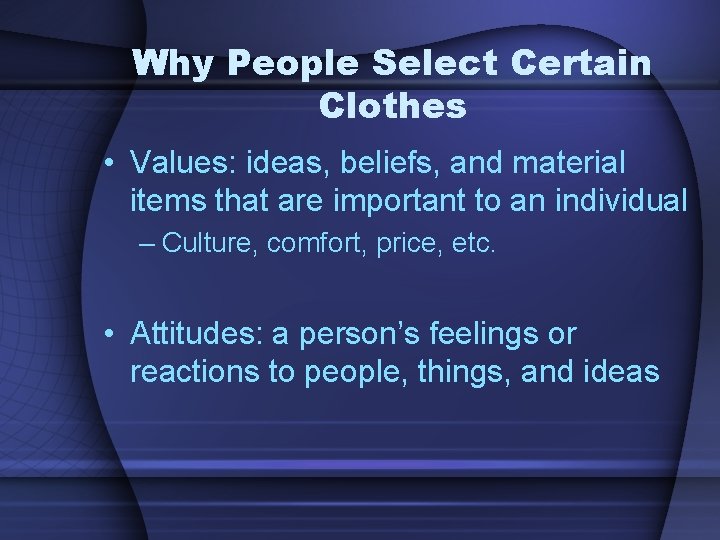 Why People Select Certain Clothes

• Values: ideas, beliefs, and material items that are important to an individual
– Culture, comfort, price, etc.

• Attitudes: a person's feelings or reactions to people, things, and ideas